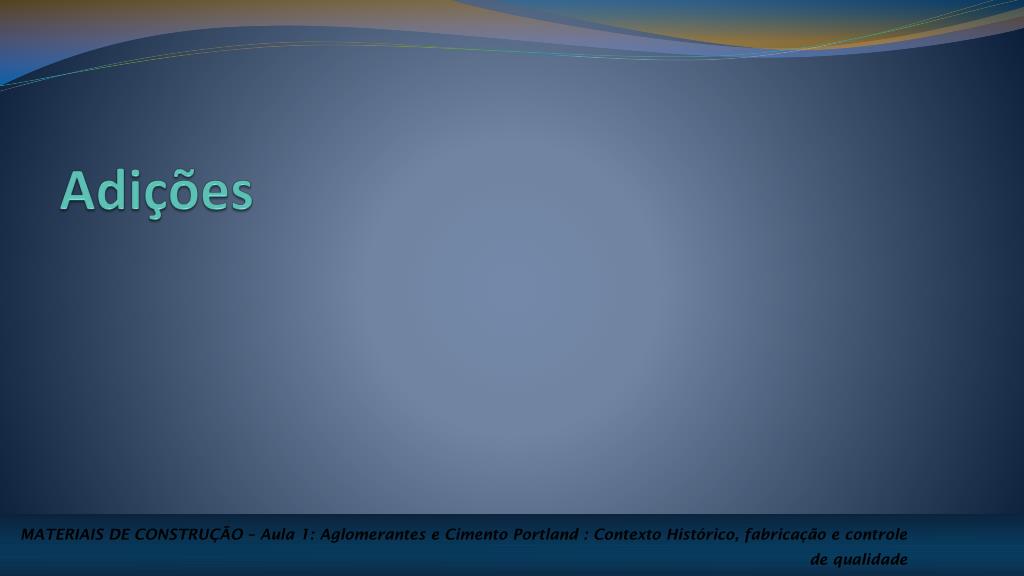 Adições

MATERIAIS DE CONSTRUÇÃO – Aula 1: Aglomerantes e Cimento Portland : Contexto Histórico, fabricação e controle de qualidade